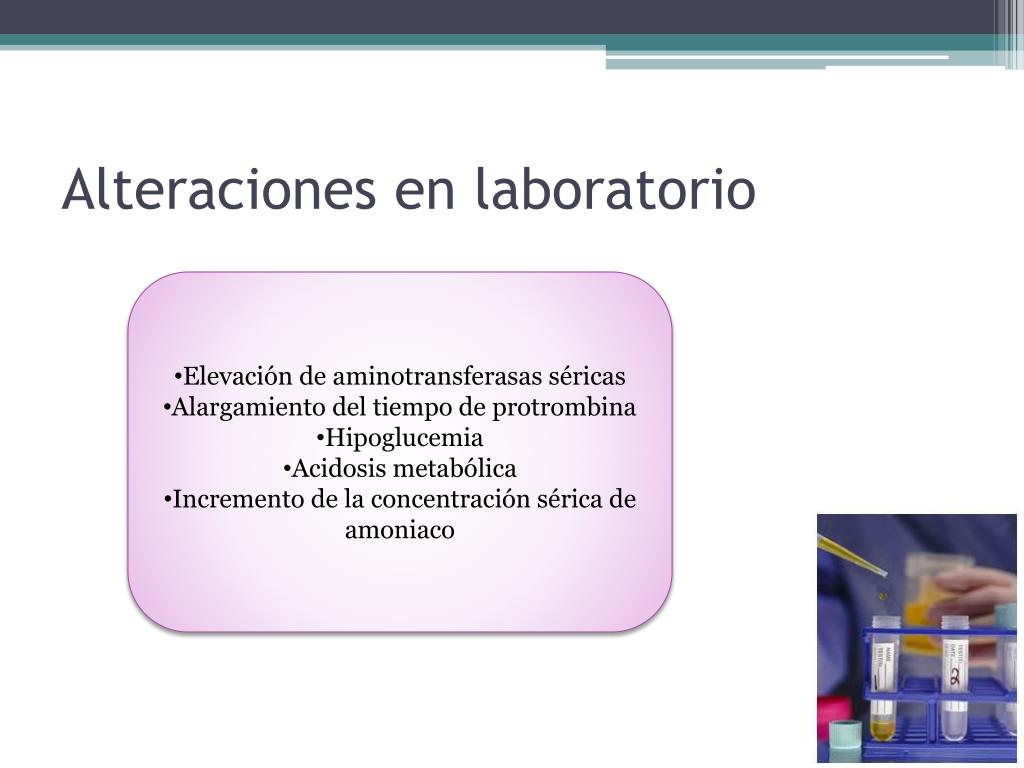 Alteraciones en laboratorio

•Elevación de aminotransferasas séricas
•Alargamiento del tiempo de protrombina
•Hipoglucemia
•Acidosis metabólica
•Incremento de la concentración sérica de amoniaco